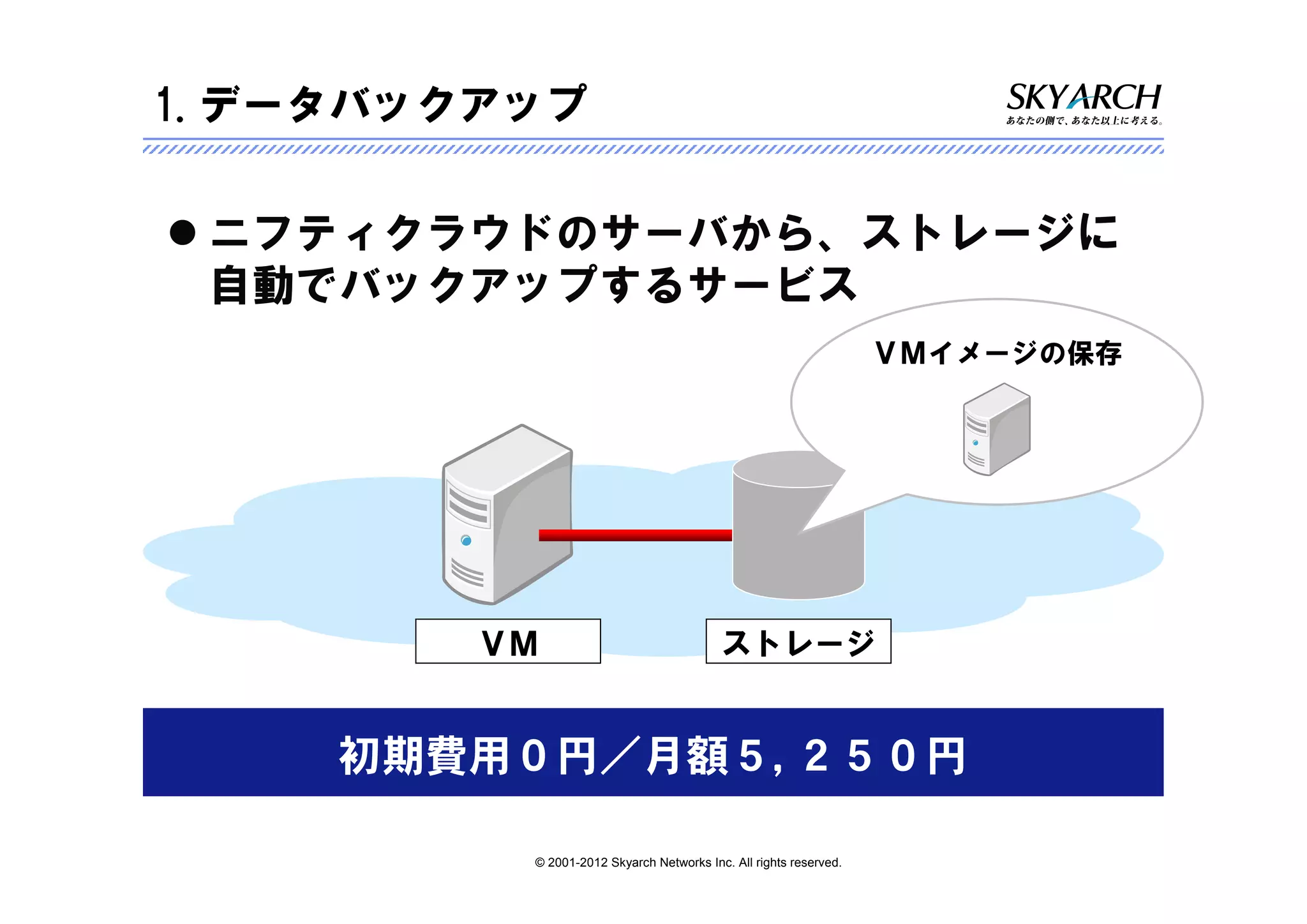 1. データバックアップ

SKYARCH
あなたの側で、あなた以上に考える。

● ニフティクラウドのサーバから、ストレージに自動でバックアップするサービス

VMイメージの保存

VM

ストレージ

初期費用０円／月額５，２５０円

© 2001-2012 Skyarch Networks Inc. All rights reserved.